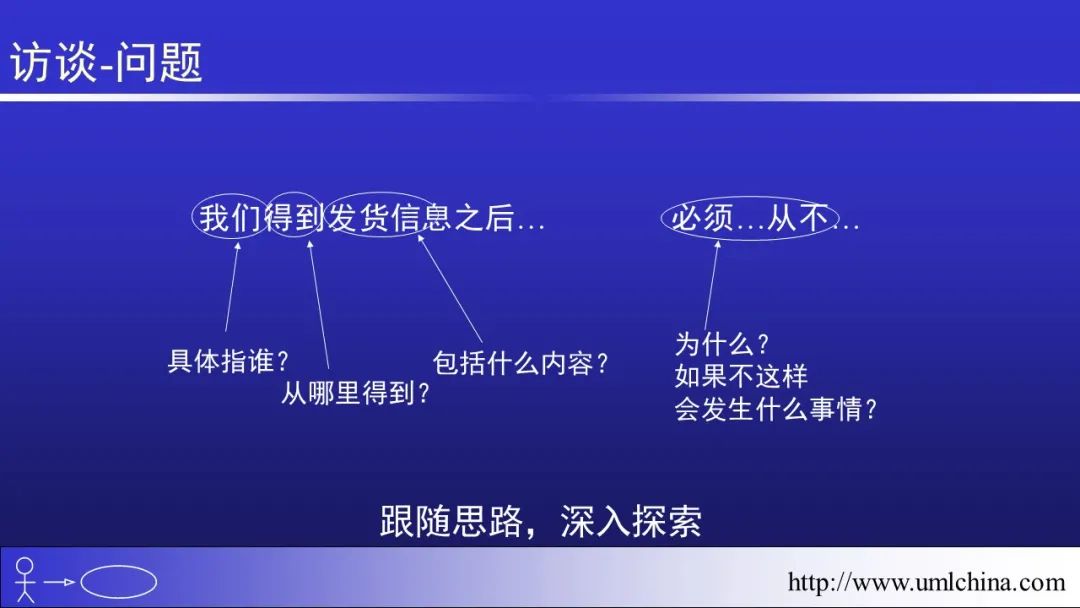 访谈-问题

我们得到发货信息之后…

必须…从不…

具体指谁？

从哪里得到？

包括什么内容？

为什么？
如果不这样
会发生什么事情？

跟随思路，深入探索

http://www.umlchina.com